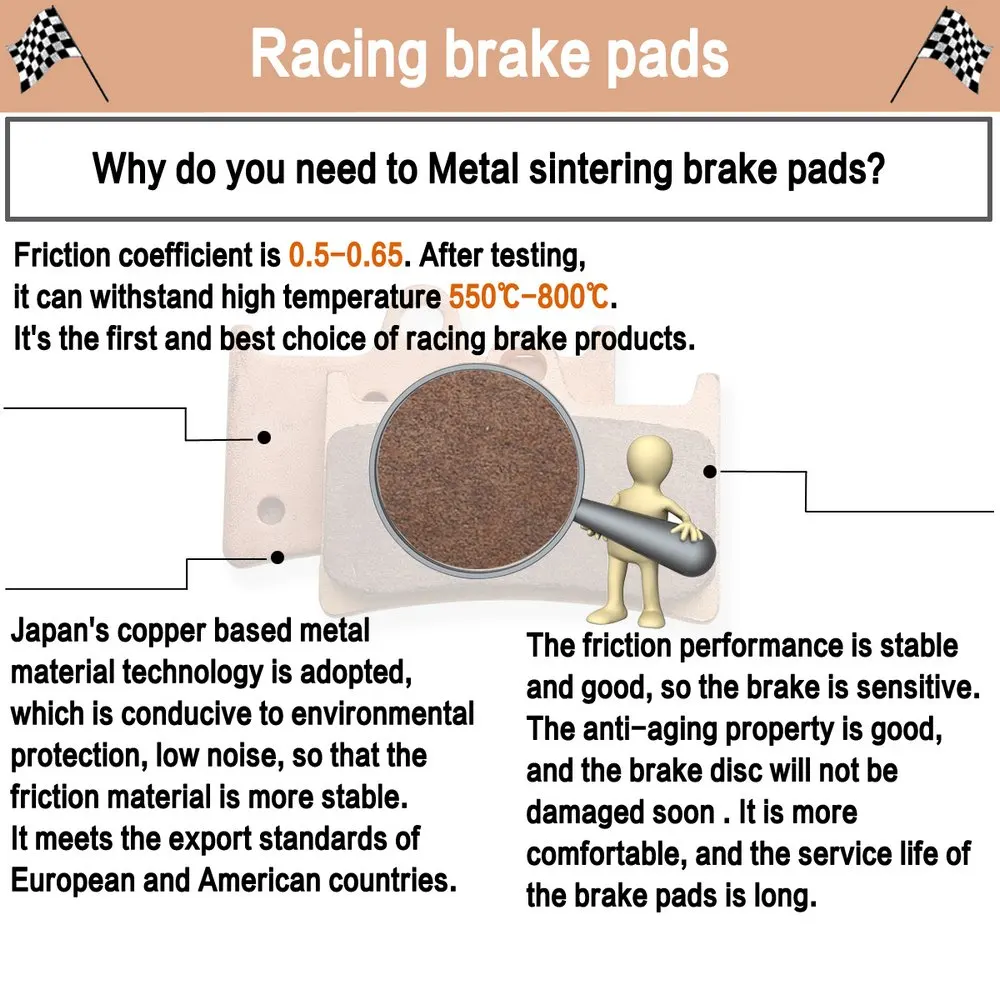 Racing brake pads

Why do you need to Metal sintering brake pads?

Friction coefficient is 0.5-0.65. After testing, it can withstand high temperature 550℃-800℃. It's the first and best choice of racing brake products.

Japan's copper based metal material technology is adopted, which is conducive to environmental protection, low noise, so that the friction material is more stable. It meets the export standards of European and American countries.

The friction performance is stable and good, so the brake is sensitive. The anti-aging property is good, and the brake disc will not be damaged soon . It is more comfortable, and the service life of the brake pads is long.